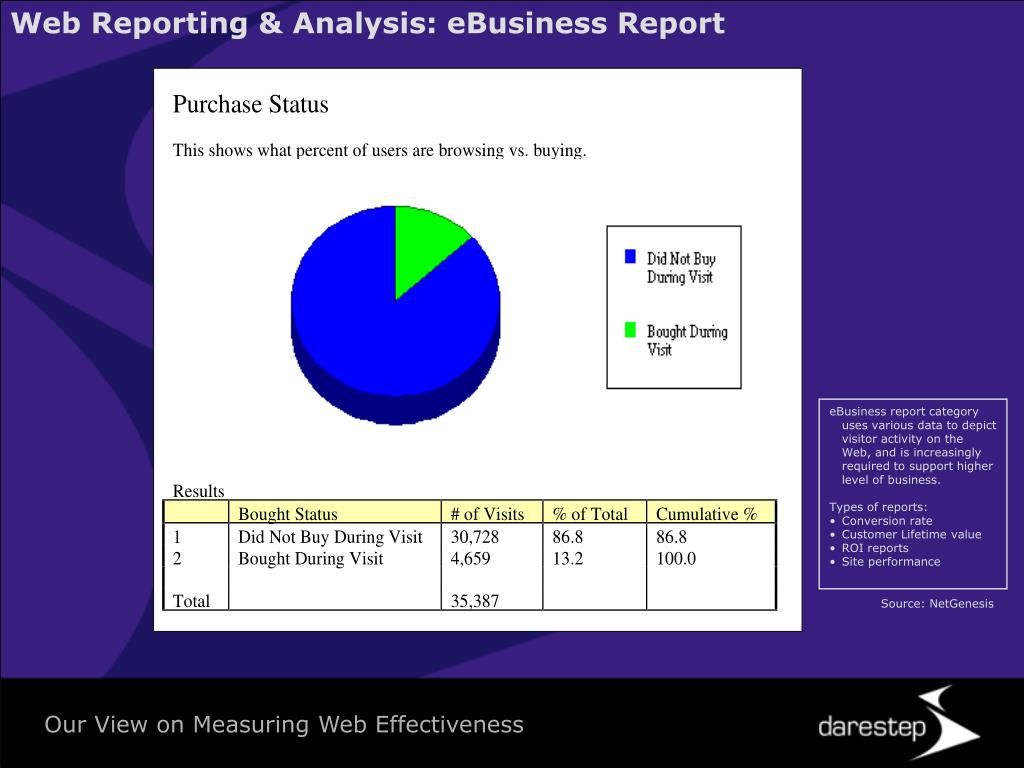 Web Reporting & Analysis: eBusiness Report

Purchase Status

This shows what percent of users are browsing vs. buying.

Did Not Buy During Visit

Bought During Visit

Results

| | Bought Status | # of Visits | % of Total | Cumulative % |
|---|---|---|---|---|
| 1 | Did Not Buy During Visit | 30,728 | 86.8 | 86.8 |
| 2 | Bought During Visit | 4,659 | 13.2 | 100.0 |
| Total | | 35,387 | | |

eBusiness report category uses various data to depict visitor activity on the Web, and is increasingly required to support higher level of business.

Types of reports:
• Conversion rate
• Customer Lifetime value
• ROI reports
• Site performance

Source: NetGenesis

Our View on Measuring Web Effectiveness

darestep